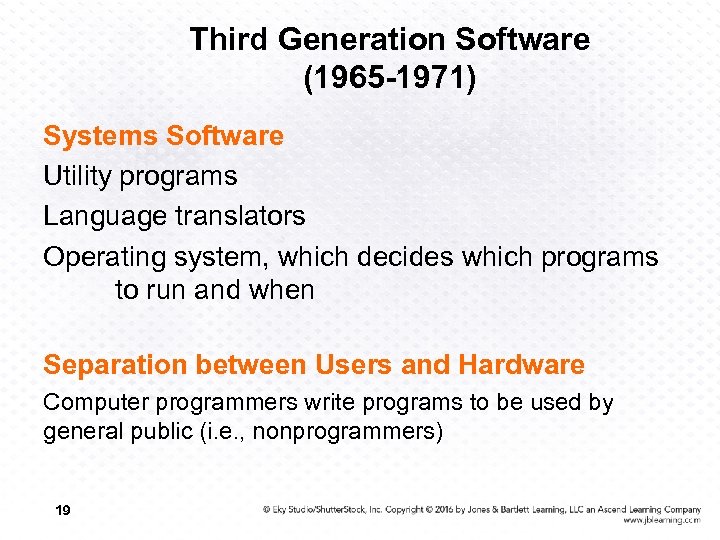 Third Generation Software
(1965-1971)

Systems Software

Utility programs

Language translators

Operating system, which decides which programs to run and when

Separation between Users and Hardware

Computer programmers write programs to be used by general public (i.e., nonprogrammers)

19

© Eky Studio/ShutterStock, Inc. Copyright © 2016 by Jones & Bartlett Learning, LLC an Ascend Learning Company
www.jblearning.com